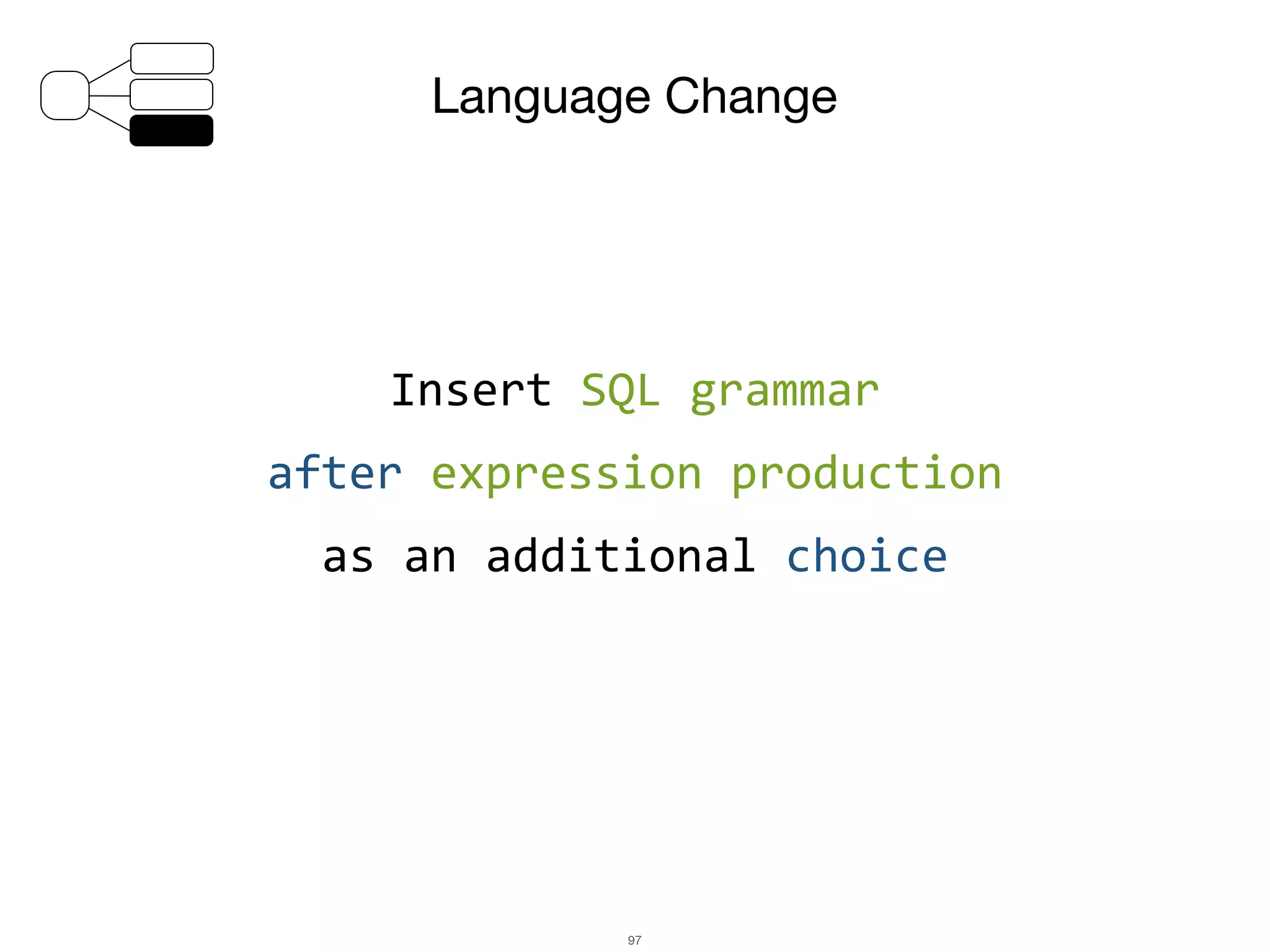 Language Change

Insert SQL grammar
after expression production
as an additional choice

97